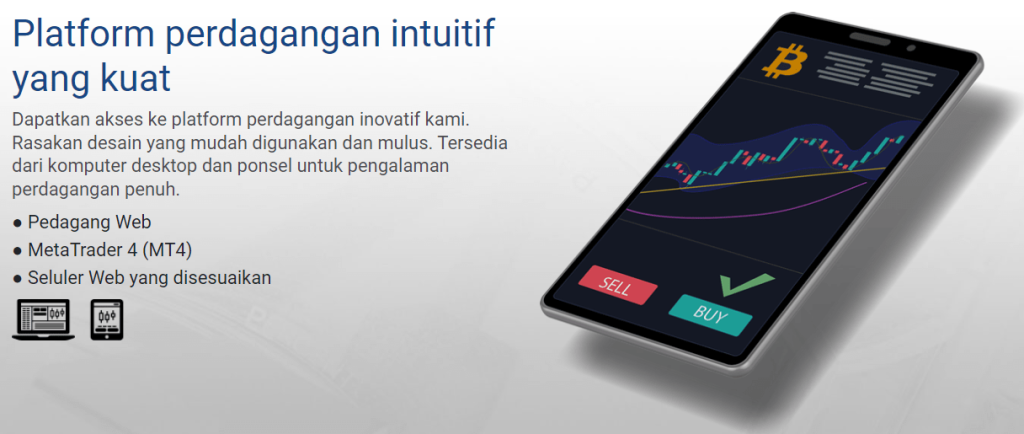 Platform perdagangan intuitif yang kuat

Dapatkan akses ke platform perdagangan inovatif kami. Rasakan desain yang mudah digunakan dan mulus. Tersedia dari komputer desktop dan ponsel untuk pengalaman perdagangan penuh.

● Pedagang Web
● MetaTrader 4 (MT4)
● Seluler Web yang disesuaikan

SELL
BUY